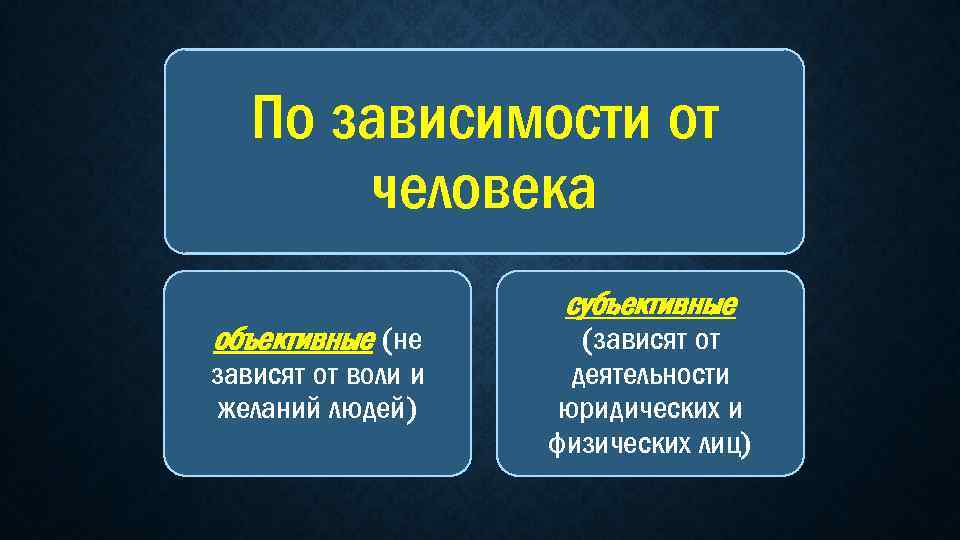 По зависимости от человека

объективные (не зависят от воли и желаний людей)

субъективные (зависят от деятельности юридических и физических лиц)